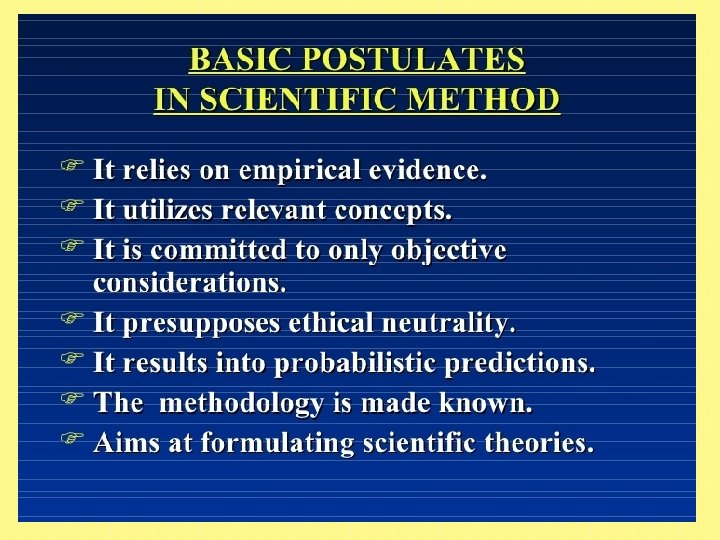 BASIC POSTULATES
IN SCIENTIFIC METHOD

☞ It relies on empirical evidence.
☞ It utilizes relevant concepts.
☞ It is committed to only objective considerations.
☞ It presupposes ethical neutrality.
☞ It results into probabilistic predictions.
☞ The methodology is made known.
☞ Aims at formulating scientific theories.